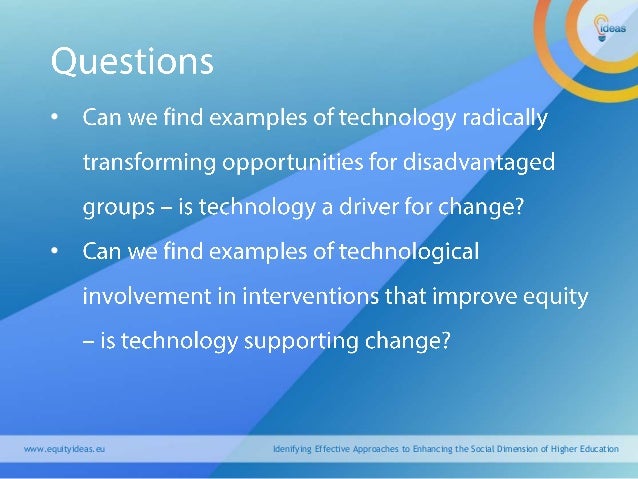 ideas

Questions

• Can we find examples of technology radically transforming opportunities for disadvantaged groups – is technology a driver for change?
• Can we find examples of technological involvement in interventions that improve equity – is technology supporting change?

www.equityideas.eu

Idenifying Effective Approaches to Enhancing the Social Dimension of Higher Education